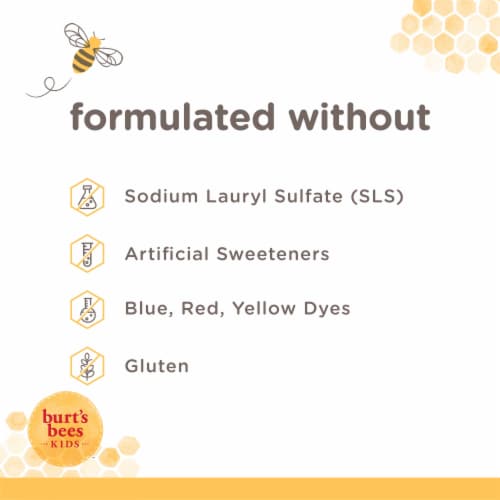 formulated without

Sodium Lauryl Sulfate (SLS)

Artificial Sweeteners

Blue, Red, Yellow Dyes

Gluten

burt's bees KIDS